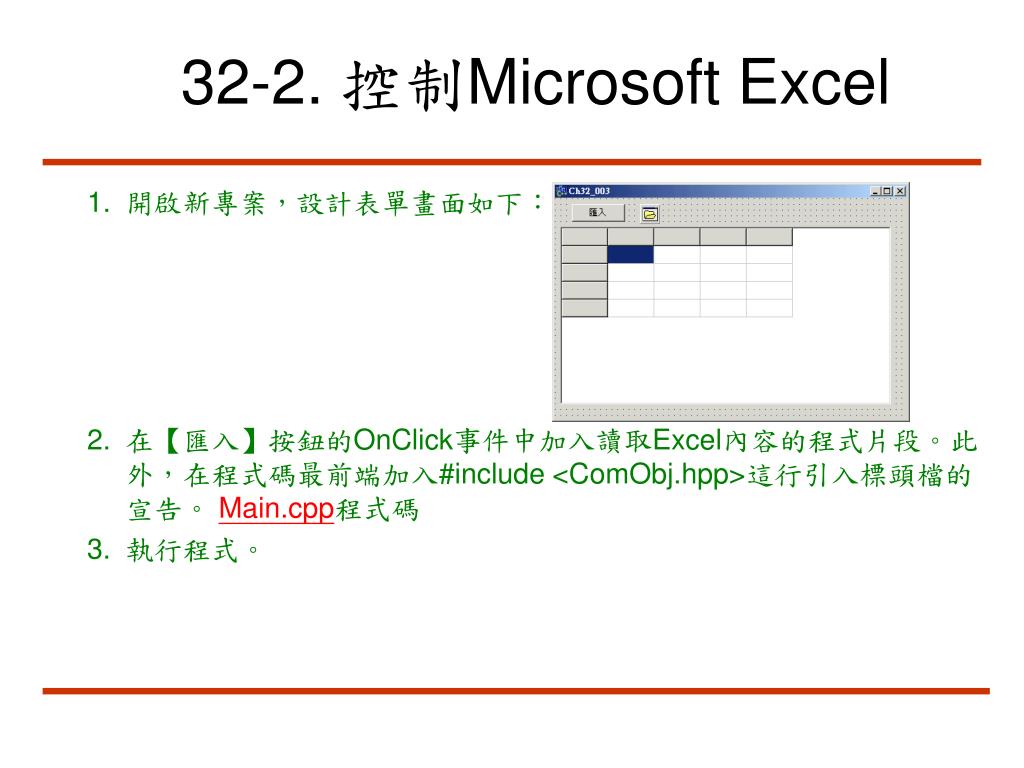 32-2. 控制Microsoft Excel

1. 開啟新專案，設計表單畫面如下：

Ch32_003

匯入

2. 在【匯入】按鈕的OnClick事件中加入讀取Excel內容的程式片段。此外，在程式碼最前端加入#include <ComObj.hpp>這行引入標頭檔的宣告。 Main.cpp程式碼

3. 執行程式。